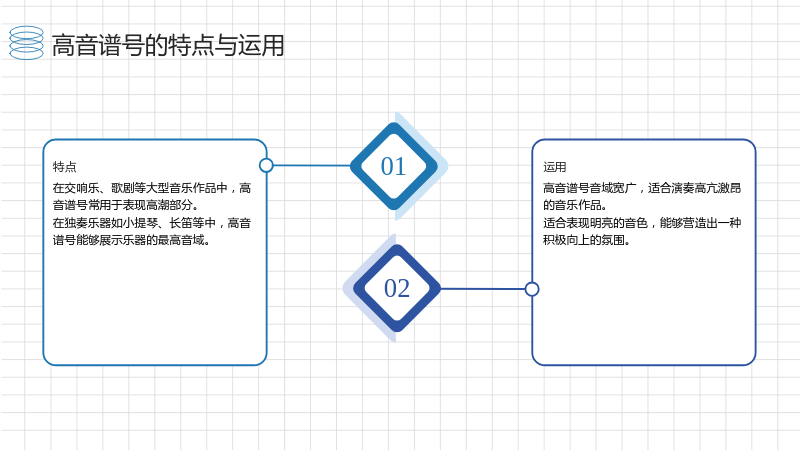 高音谱号的特点与运用

特点

在交响乐、歌剧等大型音乐作品中，高音谱号常用于表现高潮部分。

在独奏乐器如小提琴、长笛等中，高音谱号能够展示乐器的最高音域。

01

02

运用

高音谱号音域宽广，适合演奏高亢激昂的音乐作品。

适合表现明亮的音色，能够营造出一种积极向上的氛围。